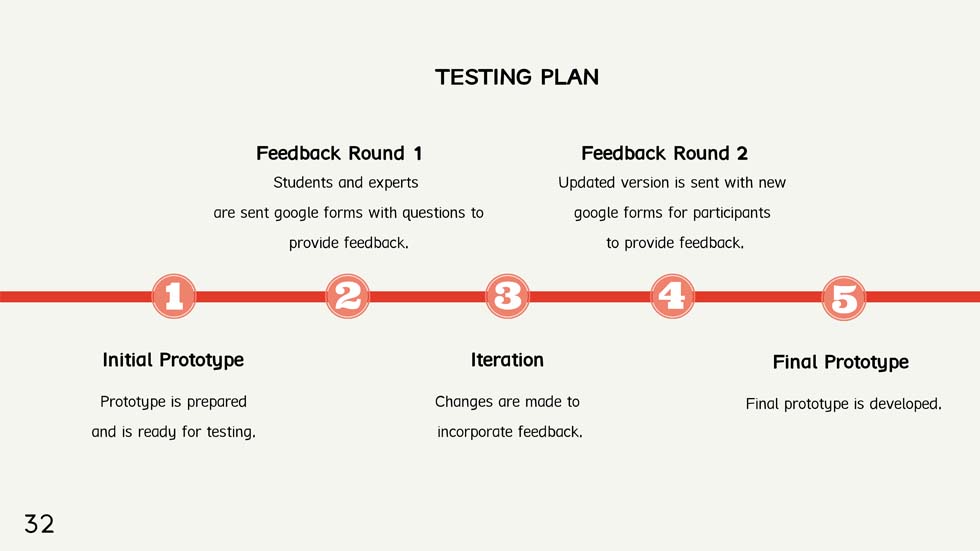 TESTING PLAN

Feedback Round 1
Students and experts are sent google forms with questions to provide feedback.

Feedback Round 2
Updated version is sent with new google forms for participants to provide feedback.

1

2

3

4

5

Initial Prototype
Prototype is prepared and is ready for testing.

Iteration
Changes are made to incorporate feedback.

Final Prototype
Final prototype is developed.

32